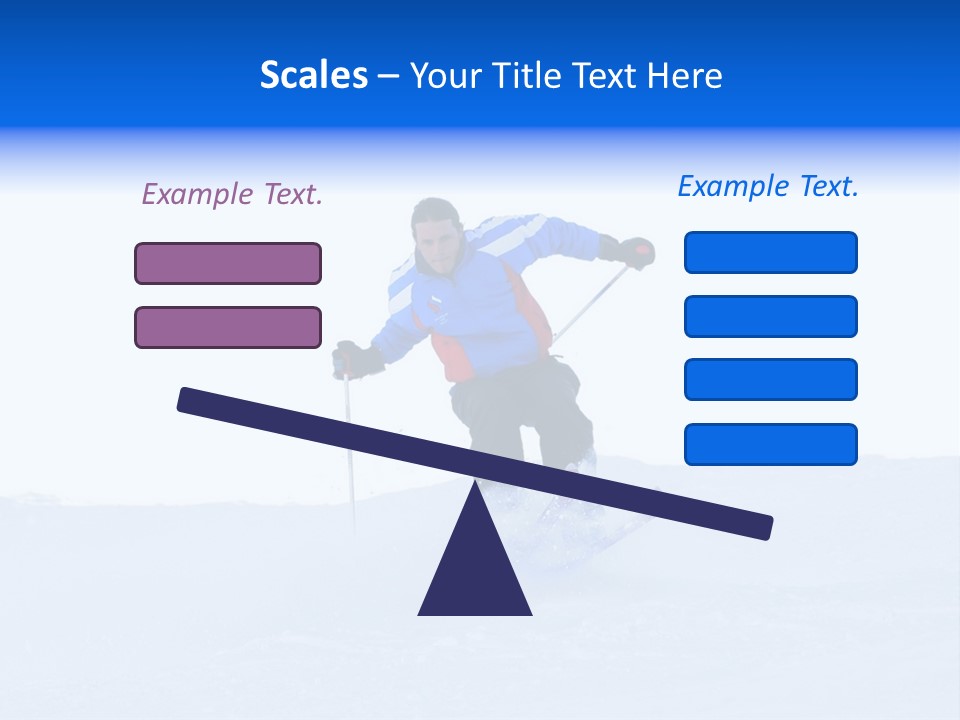 Scales – Your Title Text Here

Example Text.

Example Text.